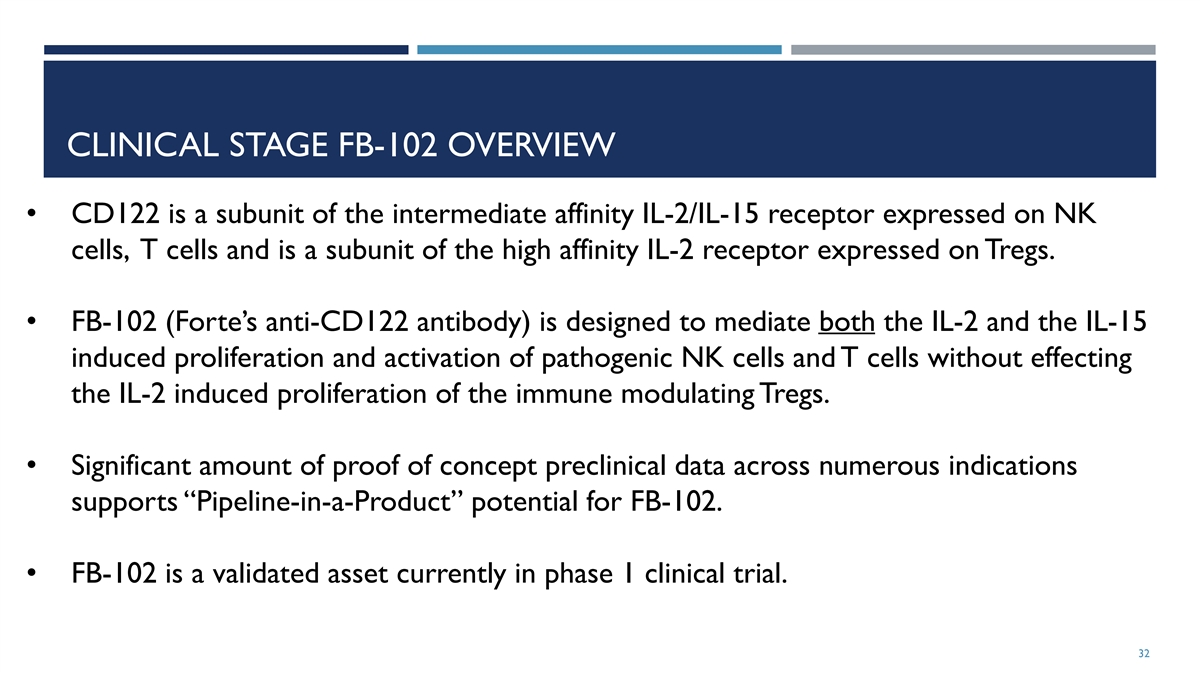 CLINICAL STAGE FB-102 OVERVIEW

• CD122 is a subunit of the intermediate affinity IL-2/IL-15 receptor expressed on NK cells, T cells and is a subunit of the high affinity IL-2 receptor expressed on Tregs.

• FB-102 (Forte's anti-CD122 antibody) is designed to mediate both the IL-2 and the IL-15 induced proliferation and activation of pathogenic NK cells and T cells without effecting the IL-2 induced proliferation of the immune modulating Tregs.

• Significant amount of proof of concept preclinical data across numerous indications supports "Pipeline-in-a-Product" potential for FB-102.

• FB-102 is a validated asset currently in phase 1 clinical trial.

32